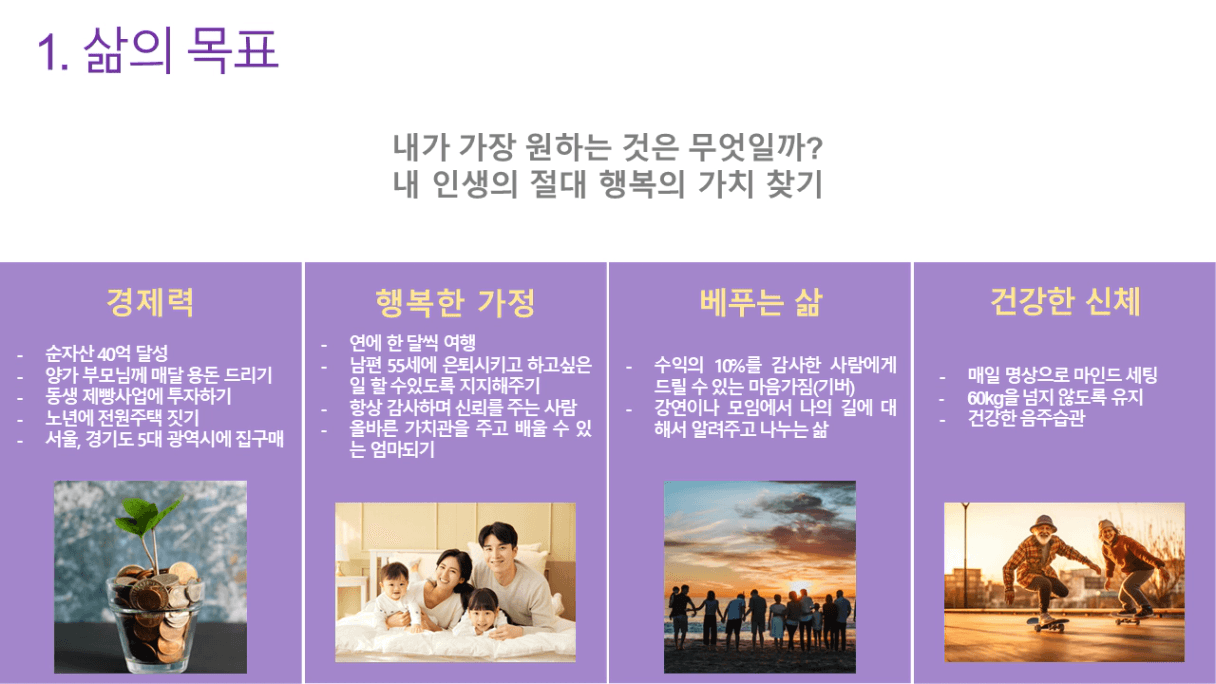 1. 삶의 목표

내가 가장 원하는 것은 무엇일까?
내 인생의 절대 행복의 가치 찾기

경제력

- 순자산 40억 달성
- 양가 부모님께 매달 용돈 드리기
- 동생 제빵사업에 투자하기
- 노년에 전원주택 짓기
- 서울, 경기도 5대 광역시에 집구매

행복한 가정

- 연에 한 달씩 여행
- 남편 55세에 은퇴시키고 하고싶은 일 할 수있도록 지지해주기
- 항상 감사하며 신뢰를 주는 사람
- 올바른 가치관을 주고 배울 수 있는 엄마되기

베푸는 삶

- 수익의 10%를 감사한 사람에게 드릴 수 있는 마음가짐(기버)
- 강연이나 모임에서 나의 길에 대해서 알려주고 나누는 삶

건강한 신체

- 매일 명상으로 마인드 세팅
- 60kg을 넘지 않도록 유지
- 건강한 음주습관